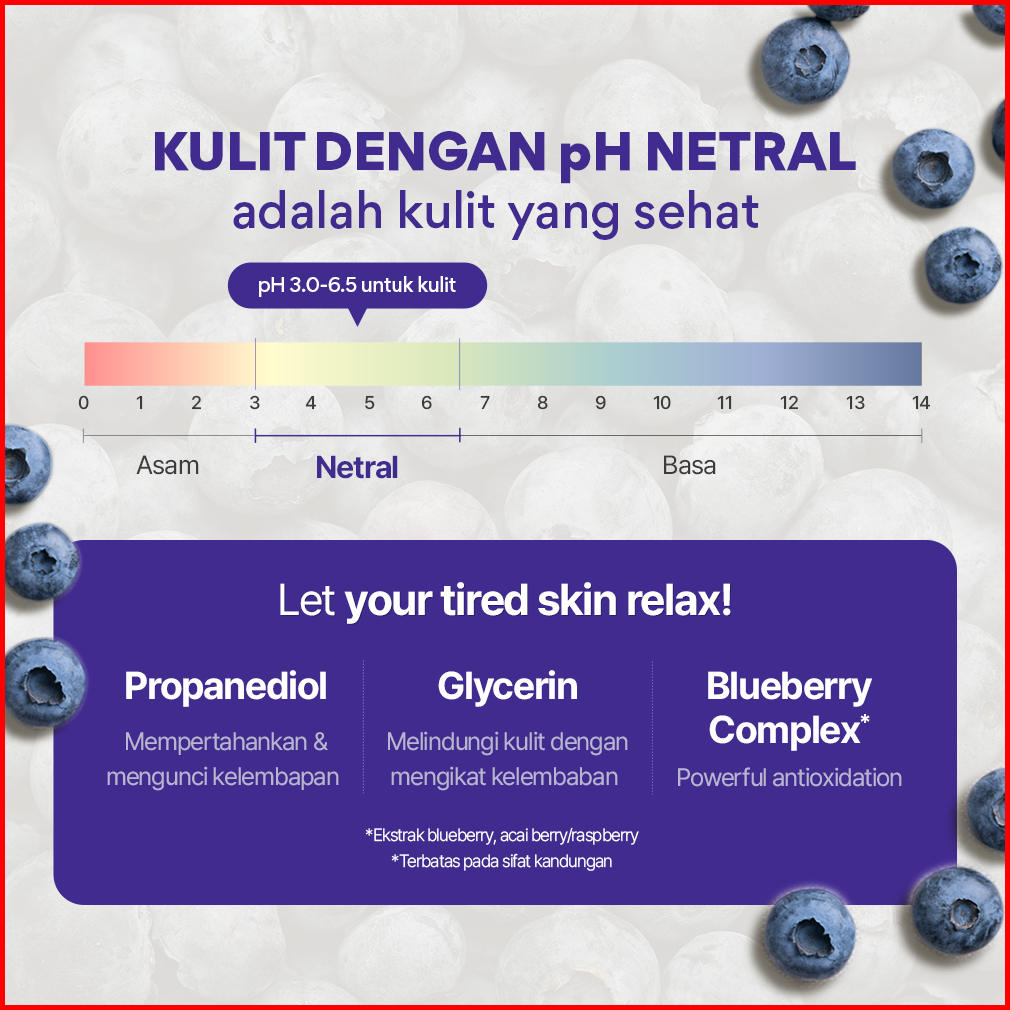 KULIT DENGAN pH NETRAL
adalah kulit yang sehat

pH 3.0-6.5 untuk kulit

0 1 2 3 4 5 6 7 8 9 10 11 12 13 14

Asam
Netral
Basa

Let your tired skin relax!

Propanediol
Mempertahankan & mengunci kelembapan

Glycerin
Melindungi kulit dengan mengikat kelembaban

Blueberry Complex*
Powerful antioxidation

*Ekstrak blueberry, acai berry/raspberry
*Terbatas pada sifat kandungan